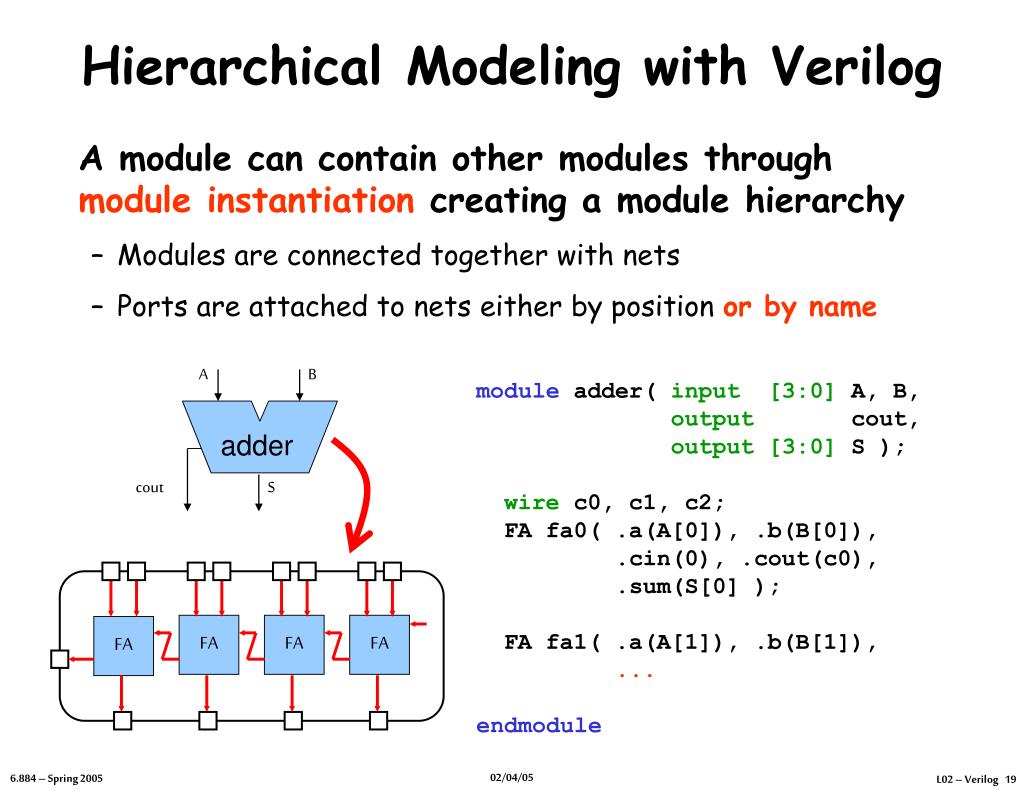 Hierarchical Modeling with Verilog

A module can contain other modules through module instantiation creating a module hierarchy

– Modules are connected together with nets

– Ports are attached to nets either by position or by name

A

B

adder

cout

S

FA

FA

FA

FA

module adder( input  [3:0] A, B,
              output       cout,
              output [3:0] S );

  wire c0, c1, c2;
  FA fa0( .a(A[0]), .b(B[0]),
          .cin(0), .cout(c0),
          .sum(S[0] );

  FA fa1( .a(A[1]), .b(B[1]),
          ...

endmodule

6.884 – Spring 2005

02/04/05

L02 – Verilog 19